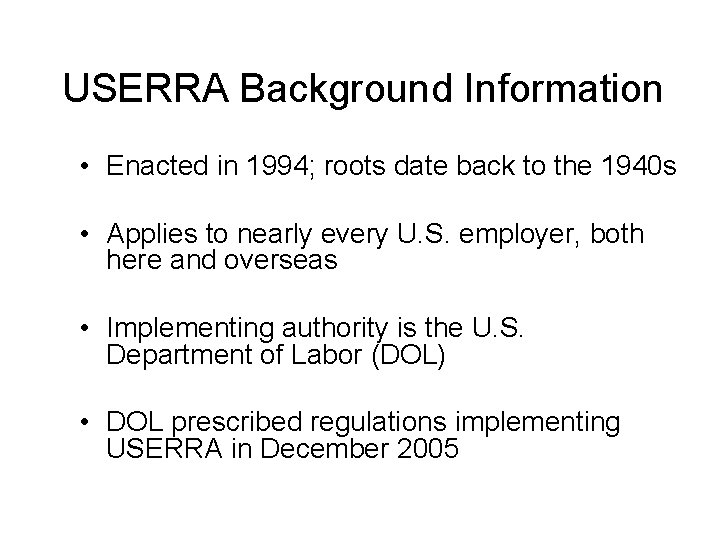 USERRA Background Information

• Enacted in 1994; roots date back to the 1940s

• Applies to nearly every U.S. employer, both here and overseas

• Implementing authority is the U.S. Department of Labor (DOL)

• DOL prescribed regulations implementing USERRA in December 2005